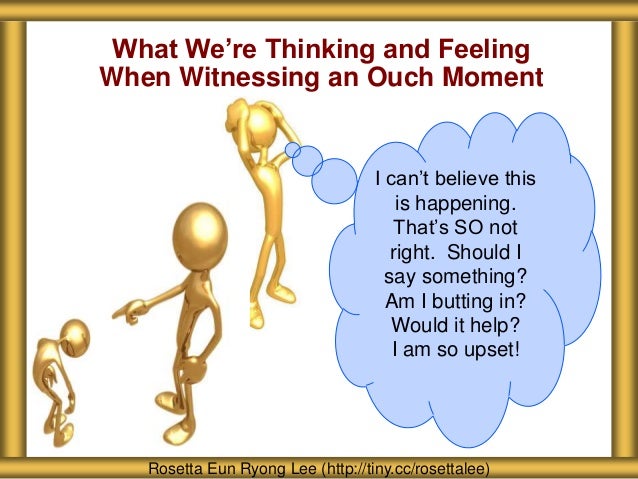 What We're Thinking and Feeling When Witnessing an Ouch Moment

I can't believe this is happening. That's SO not right. Should I say something? Am I butting in? Would it help? I am so upset!

Rosetta Eun Ryong Lee (http://tiny.cc/rosettalee)